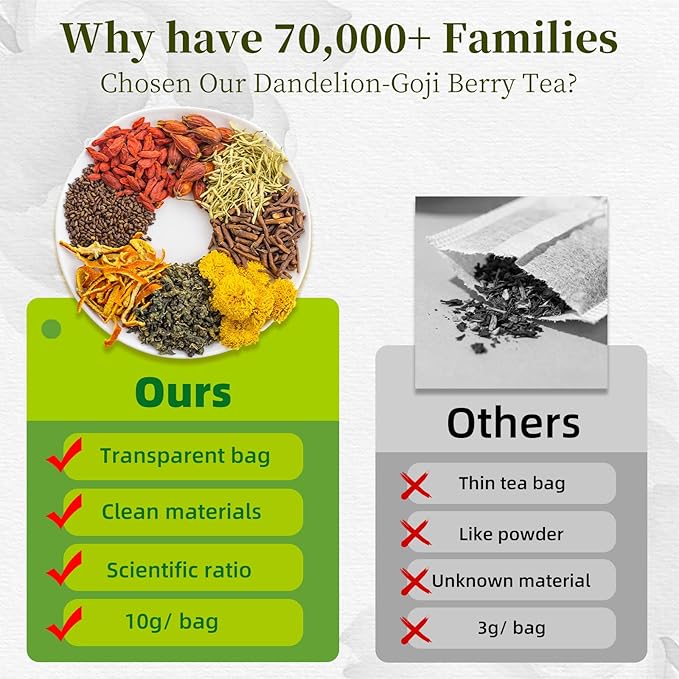 Why have 70,000+ Families
Chosen Our Dandelion-Goji Berry Tea?

Ours

Transparent bag

Clean materials

Scientific ratio

10g/ bag

Others

Thin tea bag

Like powder

Unknown material

3g/ bag